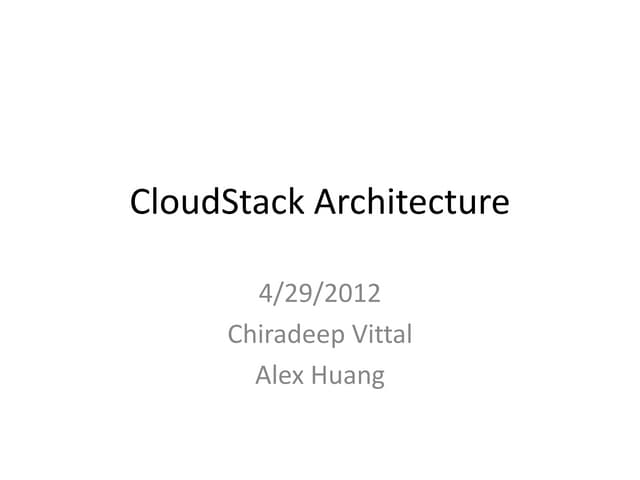 CloudStack Architecture

4/29/2012
Chiradeep Vittal
Alex Huang